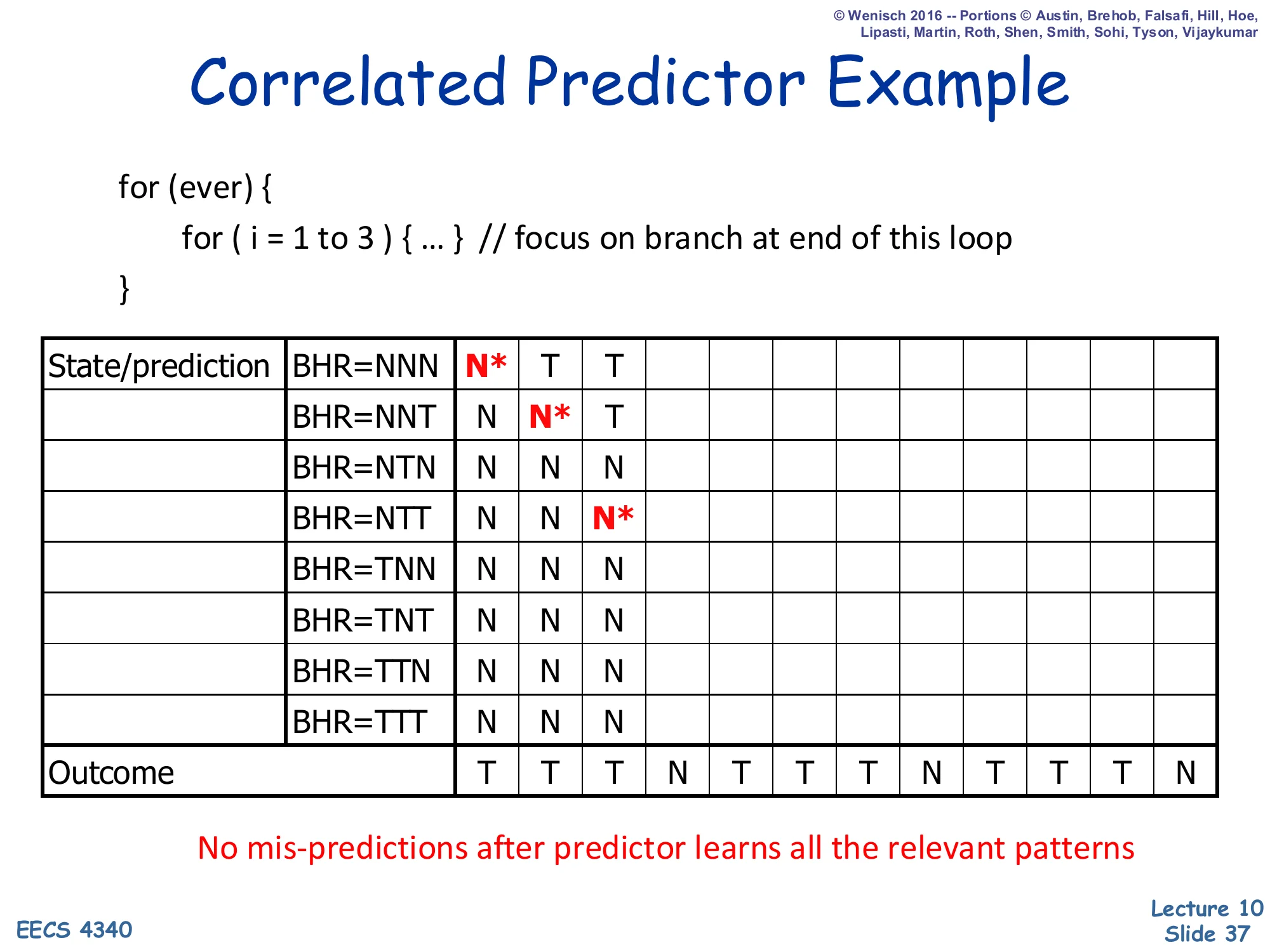 © Wenisch 2016 -- Portions © Austin, Brehob, Falsafi, Hill, Hoe, Lipasti, Martin, Roth, Shen, Smith, Sohi, Tyson, Vijaykumar

Correlated Predictor Example

for (ever) {
for ( i = 1 to 3 ) { … } // focus on branch at end of this loop
}

| State/prediction | BHR=NNN | N* | T | T | | | | | | | | | |
|---|---|---|---|---|---|---|---|---|---|---|---|---|---|
| | BHR=NNT | N | N* | T | | | | | | | | | |
| | BHR=NTN | N | N | N | | | | | | | | | |
| | BHR=NTT | N | N | N* | | | | | | | | | |
| | BHR=TNN | N | N | N | | | | | | | | | |
| | BHR=TNT | N | N | N | | | | | | | | | |
| | BHR=TTN | N | N | N | | | | | | | | | |
| | BHR=TTT | N | N | N | | | | | | | | | |
| Outcome | | T | T | T | N | T | T | T | N | T | T | T | N |

No mis-predictions after predictor learns all the relevant patterns

EECS 4340

Lecture 10
Slide 37